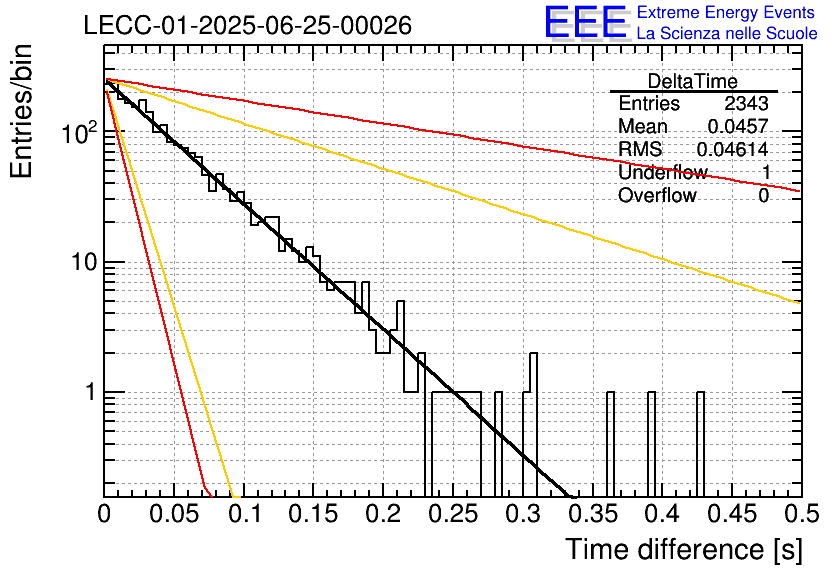 LECC-01-2025-06-25-00026

EEE Extreme Energy Events
La Scienza nelle Scuole

| DeltaTime | |
|---|---|
| Entries | 2343 |
| Mean | 0.0457 |
| RMS | 0.04614 |
| Underflow | 1 |
| Overflow | 0 |

Entries/bin

$10^2$

10

1

0 0.05 0.1 0.15 0.2 0.25 0.3 0.35 0.4 0.45 0.5

Time difference [s]